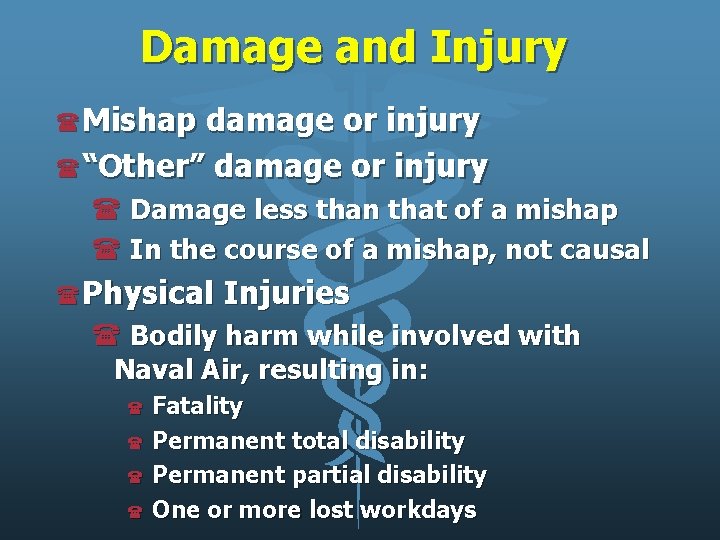 Damage and Injury

Mishap damage or injury

“Other” damage or injury

Damage less than that of a mishap

In the course of a mishap, not causal

Physical Injuries

Bodily harm while involved with Naval Air, resulting in:

Fatality

Permanent total disability

Permanent partial disability

One or more lost workdays